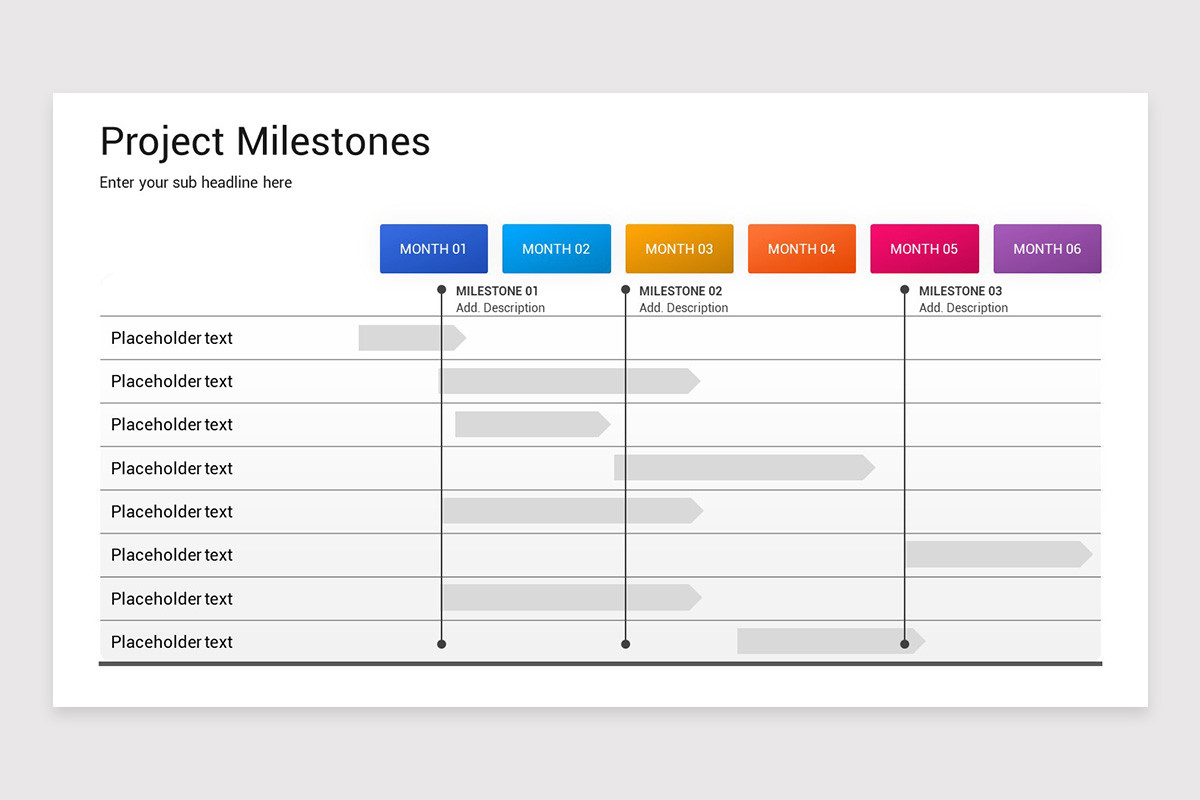 Project Milestones

Enter your sub headline here

MONTH 01 MONTH 02 MONTH 03 MONTH 04 MONTH 05 MONTH 06

MILESTONE 01
Add. Description

MILESTONE 02
Add. Description

MILESTONE 03
Add. Description

Placeholder text
Placeholder text
Placeholder text
Placeholder text
Placeholder text
Placeholder text
Placeholder text
Placeholder text